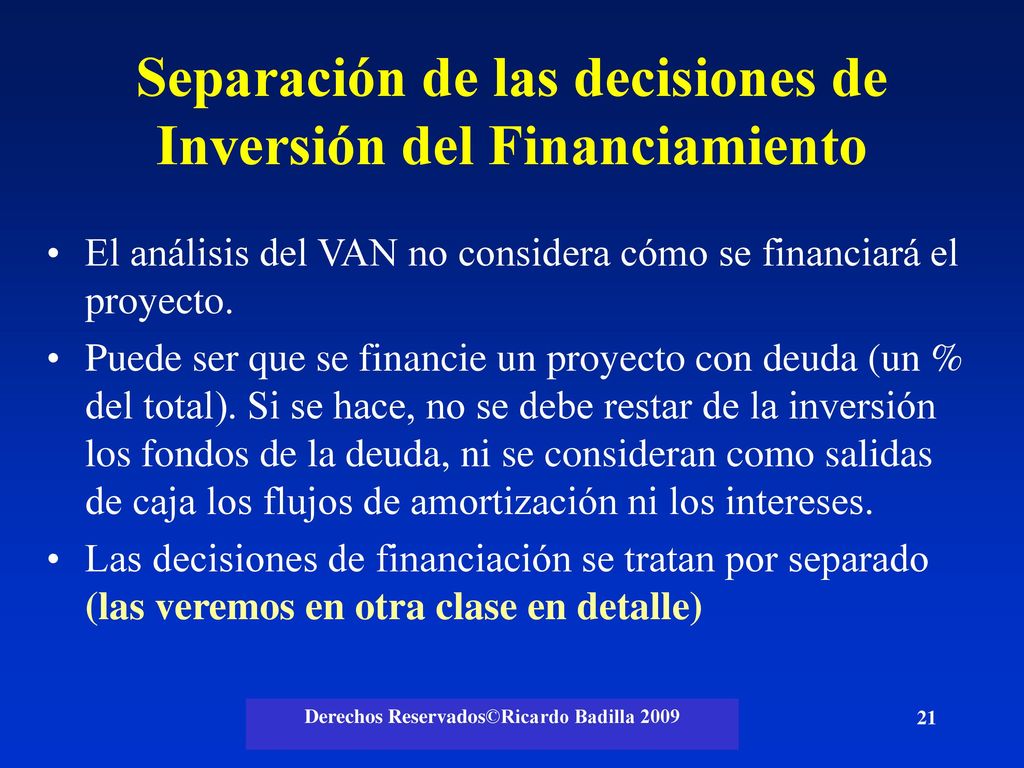 Separación de las decisiones de Inversión del Financiamiento

• El análisis del VAN no considera cómo se financiará el proyecto.

• Puede ser que se financie un proyecto con deuda (un % del total). Si se hace, no se debe restar de la inversión los fondos de la deuda, ni se consideran como salidas de caja los flujos de amortización ni los intereses.

• Las decisiones de financiación se tratan por separado (las veremos en otra clase en detalle)

Derechos Reservados©Ricardo Badilla 2009

21